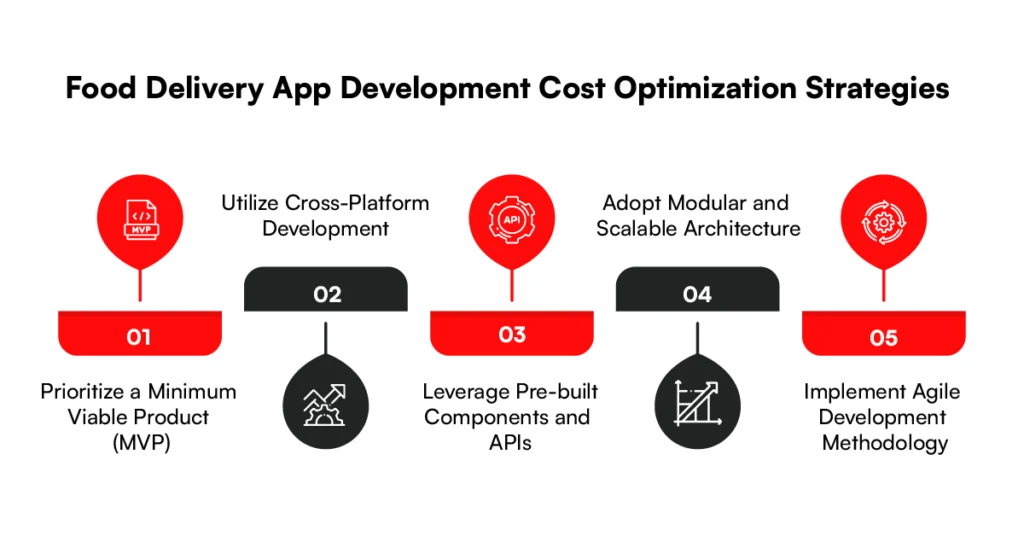 Food Delivery App Development Cost Optimization Strategies

MVP

01

Prioritize a Minimum Viable Product (MVP)

Utilize Cross-Platform Development

02

API

03

Leverage Pre-built Components and APIs

Adopt Modular and Scalable Architecture

04

05

Implement Agile Development Methodology